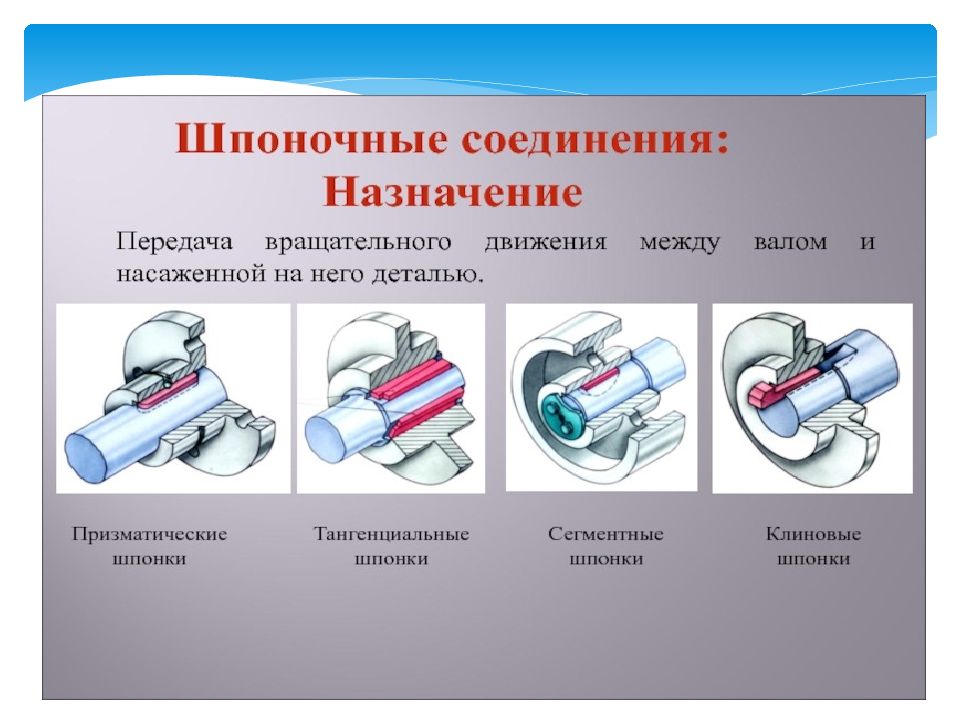 Шпоночные соединения:
Назначение

Передача вращательного движения между валом и насаженной на него деталью.

Призматические шпонки

Тангенциальные шпонки

Сегментные шпонки

Клиновые шпонки